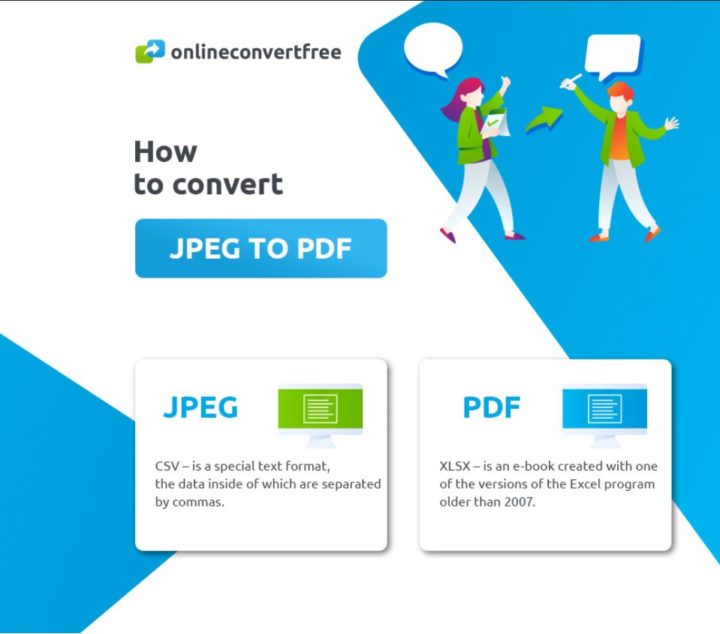 onlineconvertfree

How to convert

JPEG TO PDF

JPEG

CSV – is a special text format, the data inside of which are separated by commas.

PDF

XLSX – is an e-book created with one of the versions of the Excel program older than 2007.